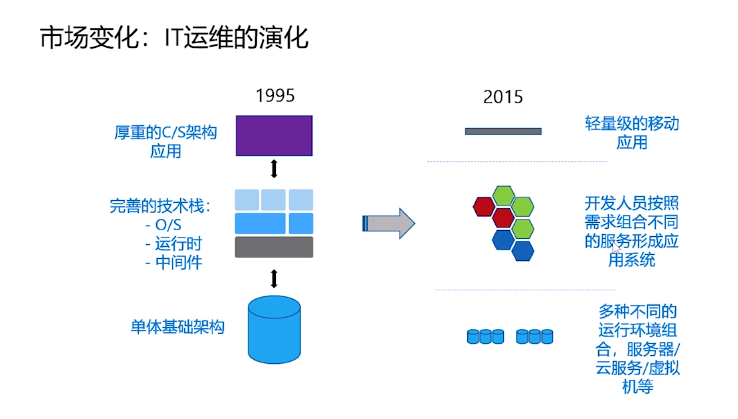 市场变化：IT运维的演化

1995

厚重的C/S架构应用

完善的技术栈：
- O/S
- 运行时
- 中间件

单体基础架构

2015

轻量级的移动应用

开发人员按照需求组合不同的服务形成应用系统

多种不同的运行环境组合，服务器/云服务/虚拟机等